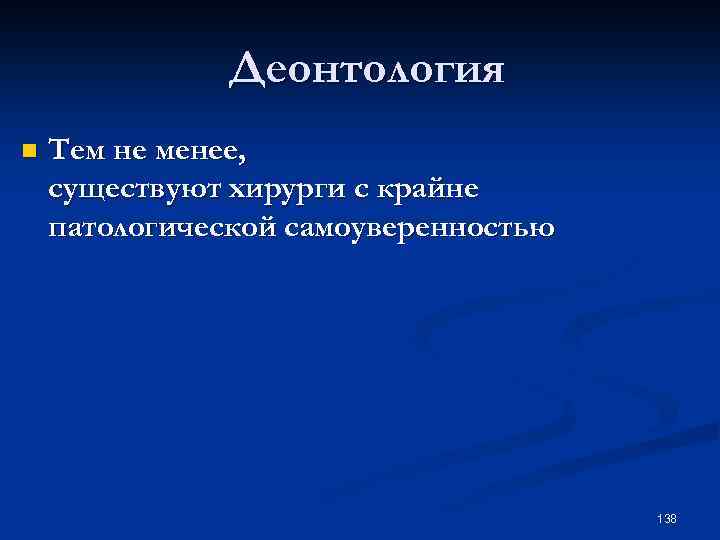 Деонтология

Тем не менее, существуют хирурги с крайне патологической самоуверенностью

138